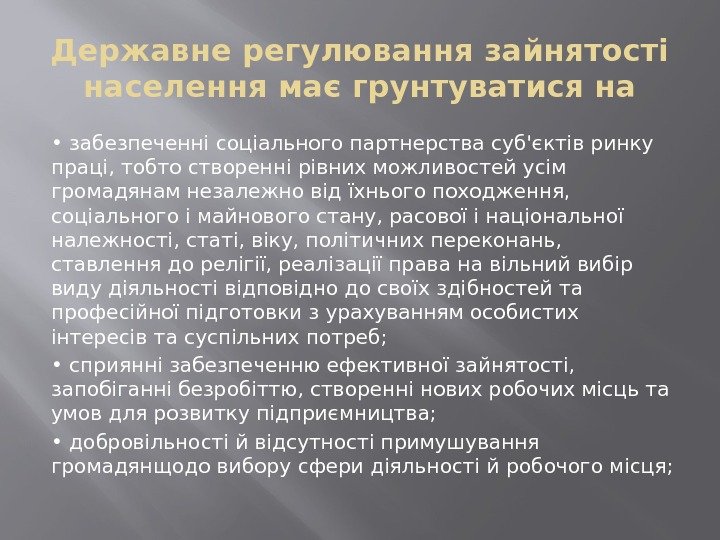 Державне регулювання зайнятості населення має грунтуватися на

• забезпеченні соціального партнерства суб'єктів ринку праці, тобто створенні рівних можливостей усім громадянам незалежно від їхнього походження, соціального і майнового стану, расової і національної належності, статі, віку, політичних переконань, ставлення до релігії, реалізації права на вільний вибір виду діяльності відповідно до своїх здібностей та професійної підготовки з урахуванням особистих інтересів та суспільних потреб;

• сприянні забезпеченню ефективної зайнятості, запобіганні безробіттю, створенні нових робочих місць та умов для розвитку підприємництва;

• добровільності й відсутності примушування громадянщодо вибору сфери діяльності й робочого місця;